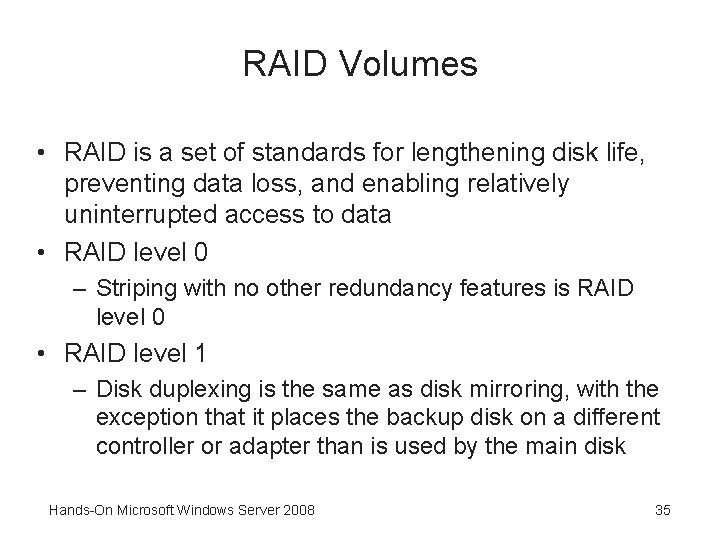 RAID Volumes

• RAID is a set of standards for lengthening disk life, preventing data loss, and enabling relatively uninterrupted access to data
• RAID level 0
– Striping with no other redundancy features is RAID level 0
• RAID level 1
– Disk duplexing is the same as disk mirroring, with the exception that it places the backup disk on a different controller or adapter than is used by the main disk

Hands-On Microsoft Windows Server 2008

35